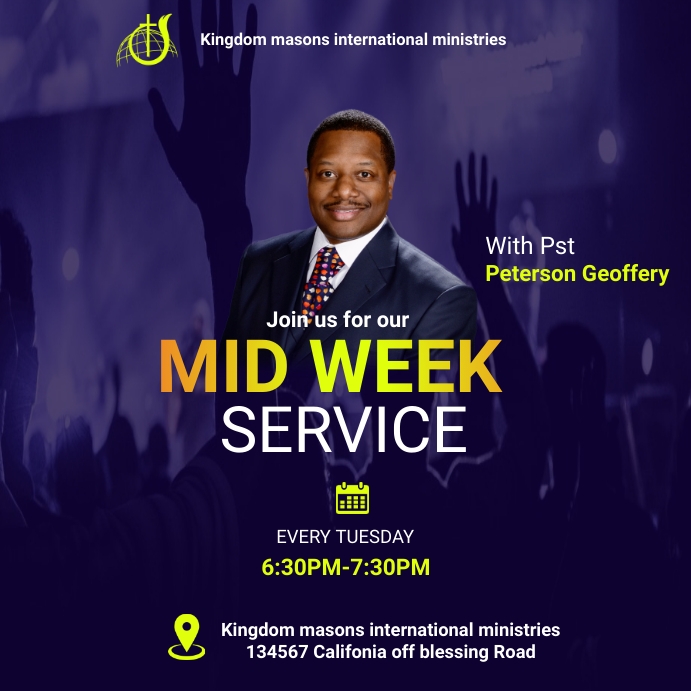 Kingdom masons international ministries

With Pst
Peterson Geoffery

Join us for our
MID WEEK
SERVICE

EVERY TUESDAY
6:30PM-7:30PM

Kingdom masons international ministries
134567 Califonia off blessing Road